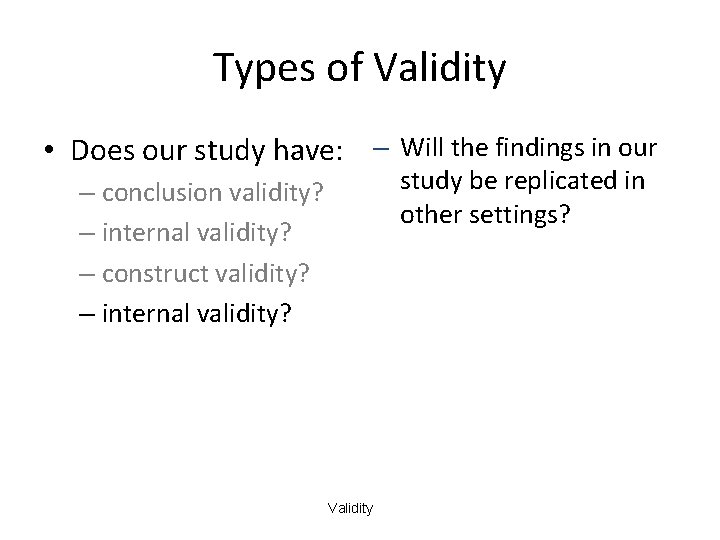 Types of Validity

• Does our study have:
  – conclusion validity?
  – internal validity?
  – construct validity?
  – internal validity?

– Will the findings in our study be replicated in other settings?

Validity